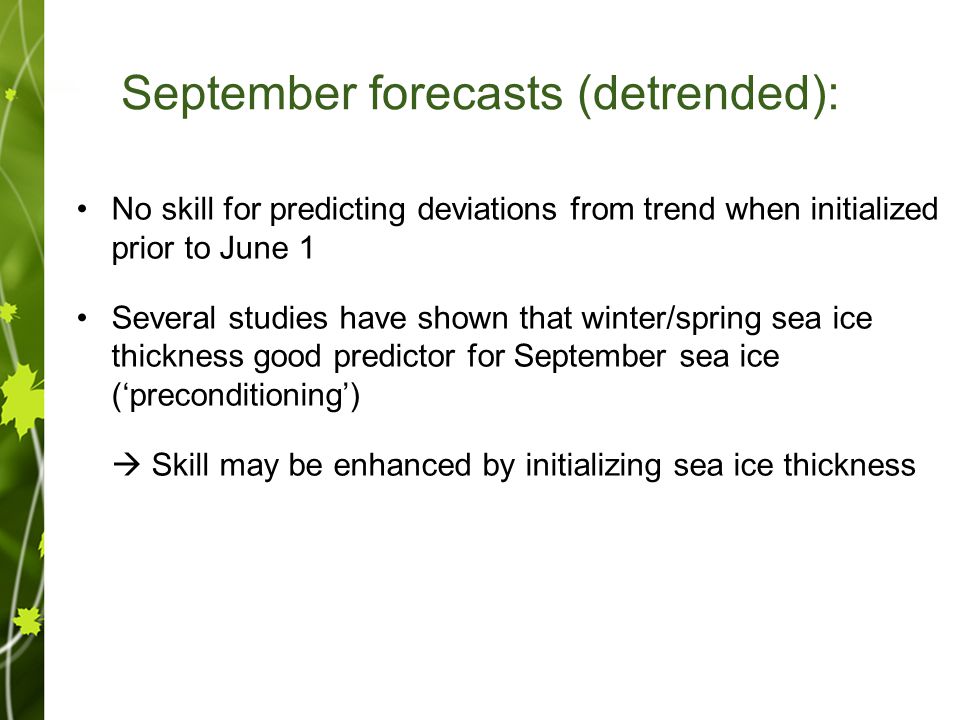 September forecasts (detrended):

• No skill for predicting deviations from trend when initialized prior to June 1

• Several studies have shown that winter/spring sea ice thickness good predictor for September sea ice (‘preconditioning’)

→ Skill may be enhanced by initializing sea ice thickness